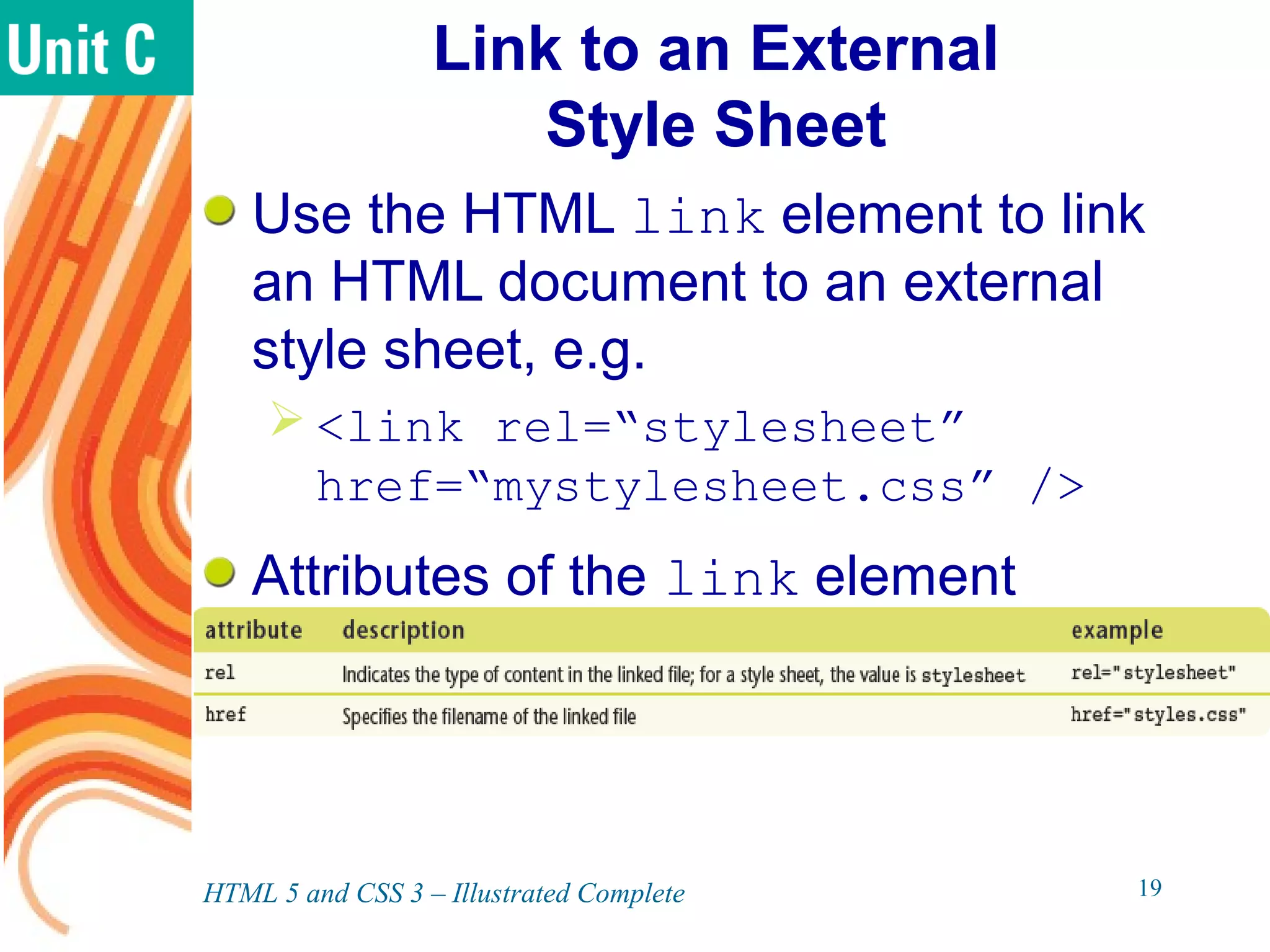 Unit C

Link to an External Style Sheet

Use the HTML link element to link an HTML document to an external style sheet, e.g.

<link rel=“stylesheet” href=“mystylesheet.css” />

Attributes of the link element

| attribute | description | example |
|---|---|---|
| rel | Indicates the type of content in the linked file; for a style sheet, the value is stylesheet | rel="stylesheet" |
| href | Specifies the filename of the linked file | href="styles.css" |

HTML 5 and CSS 3 – Illustrated Complete

19